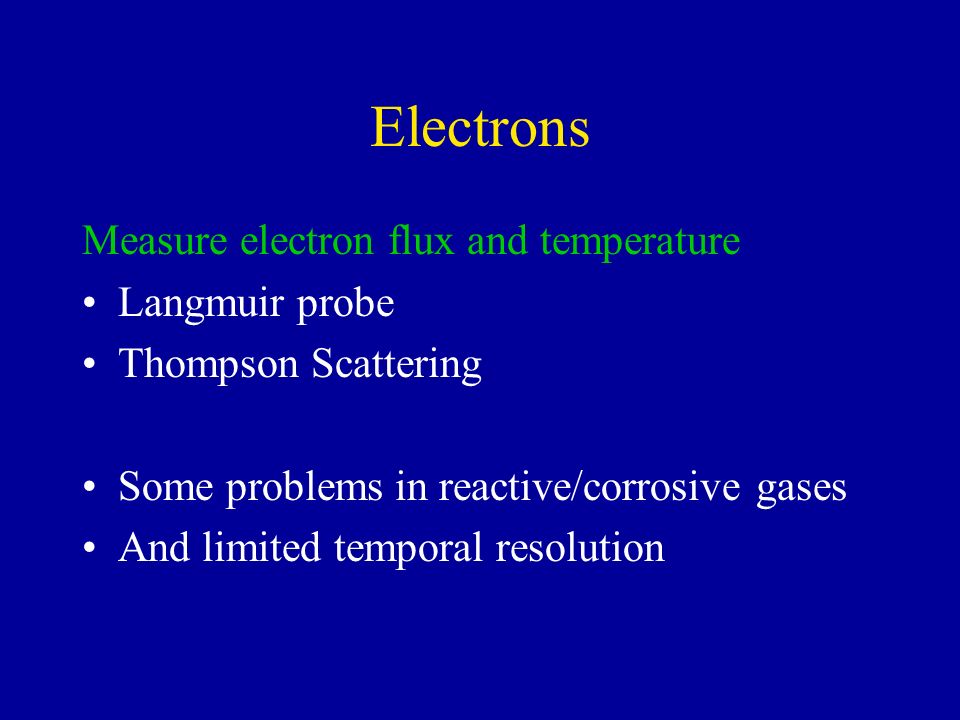 Electrons

Measure electron flux and temperature

• Langmuir probe
• Thompson Scattering

• Some problems in reactive/corrosive gases
• And limited temporal resolution